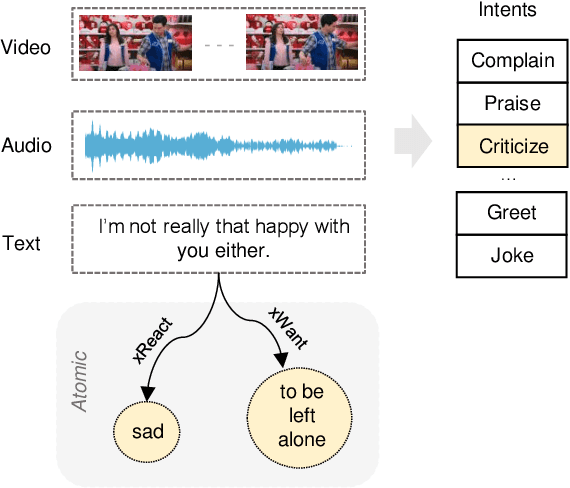 Video

Audio

Text

I'm not really that happy with you either.

Atomic

xReact

xWant

sad

to be left alone

Intents

Complain

Praise

Criticize

...

Greet

Joke